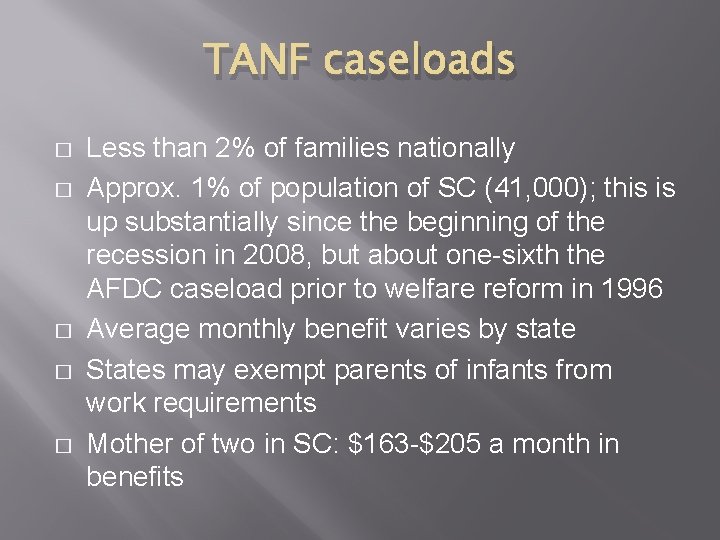 TANF caseloads

□ Less than 2% of families nationally
□ Approx. 1% of population of SC (41,000); this is up substantially since the beginning of the recession in 2008, but about one-sixth the AFDC caseload prior to welfare reform in 1996
□ Average monthly benefit varies by state
□ States may exempt parents of infants from work requirements
□ Mother of two in SC: \$163-\$205 a month in benefits